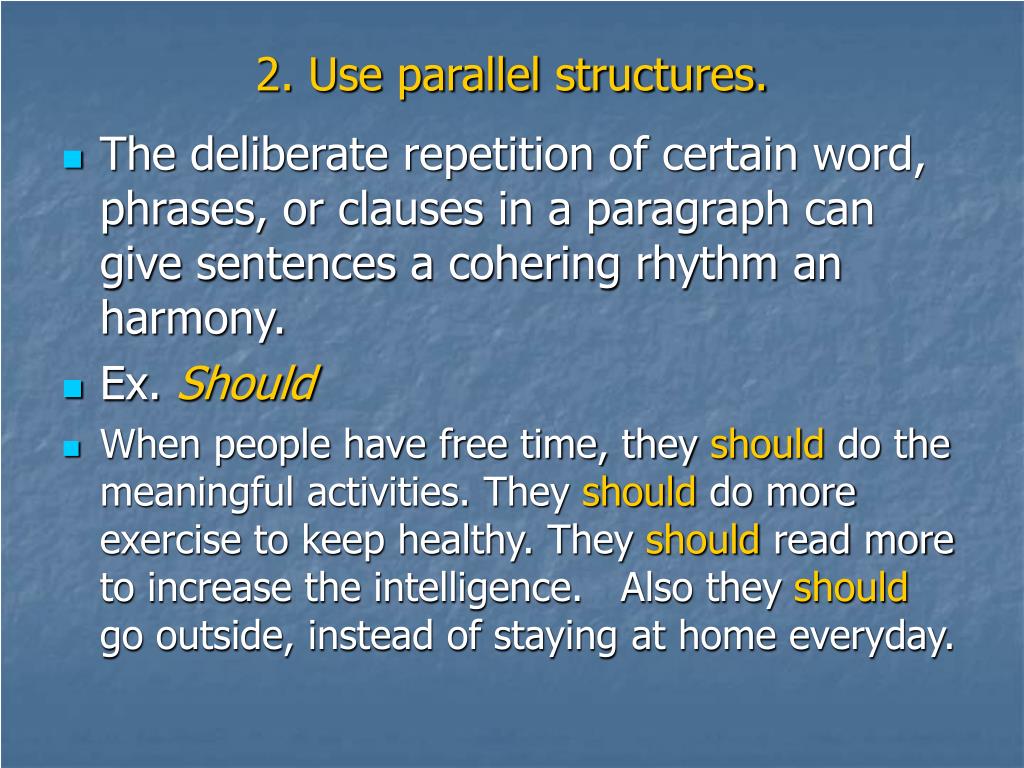 2. Use parallel structures.

The deliberate repetition of certain word, phrases, or clauses in a paragraph can give sentences a cohering rhythm an harmony.

Ex. Should

When people have free time, they should do the meaningful activities. They should do more exercise to keep healthy. They should read more to increase the intelligence. Also they should go outside, instead of staying at home everyday.